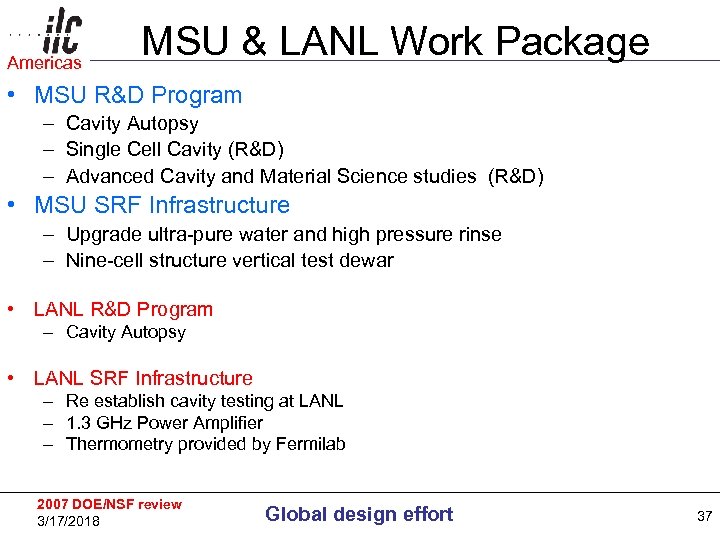 ilc
Americas

MSU & LANL Work Package

• MSU R&D Program
– Cavity Autopsy
– Single Cell Cavity (R&D)
– Advanced Cavity and Material Science studies (R&D)

• MSU SRF Infrastructure
– Upgrade ultra-pure water and high pressure rinse
– Nine-cell structure vertical test dewar

• LANL R&D Program
– Cavity Autopsy

• LANL SRF Infrastructure
– Re establish cavity testing at LANL
– 1.3 GHz Power Amplifier
– Thermometry provided by Fermilab

2007 DOE/NSF review
3/17/2018

Global design effort

37